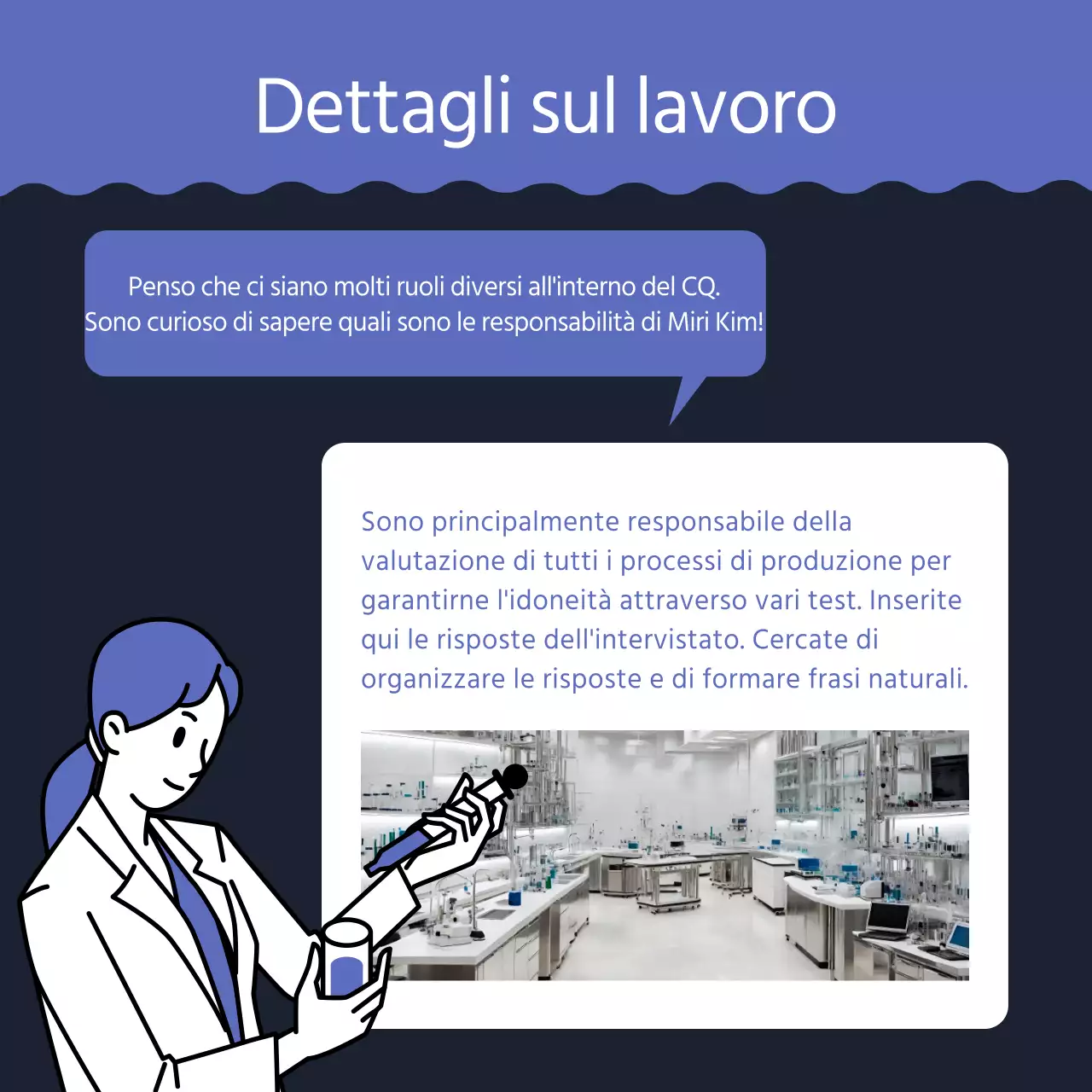 Dettagli sul lavoro

Penso che ci siano molti ruoli diversi all'interno del CQ. Sono curioso di sapere quali sono le responsabilità di Miri Kim!

Sono principalmente responsabile della valutazione di tutti i processi di produzione per garantirne l'idoneità attraverso vari test. Inserite qui le risposte dell'intervistato. Cercate di organizzare le risposte e di formare frasi naturali.